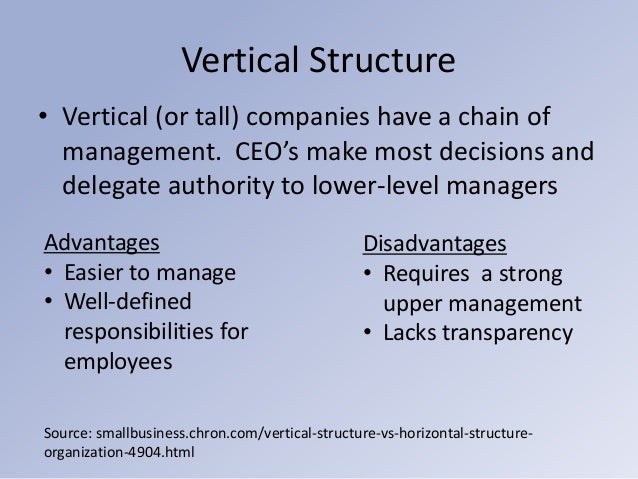 Vertical Structure

• Vertical (or tall) companies have a chain of management. CEO's make most decisions and delegate authority to lower-level managers

Advantages
• Easier to manage
• Well-defined responsibilities for employees

Disadvantages
• Requires a strong upper management
• Lacks transparency

Source: smallbusiness.chron.com/vertical-structure-vs-horizontal-structure-organization-4904.html